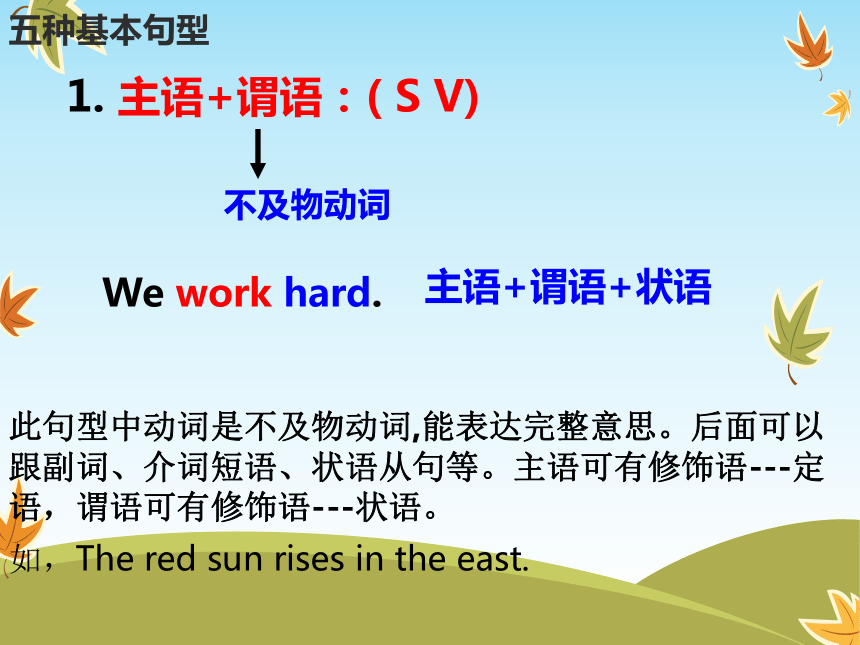 五种基本句型

1. 主语+谓语：( S V)

不及物动词

We work hard. 主语+谓语+状语

此句型中动词是不及物动词,能表达完整意思。后面可以跟副词、介词短语、状语从句等。主语可有修饰语---定语，谓语可有修饰语---状语。

如，The red sun rises in the east.